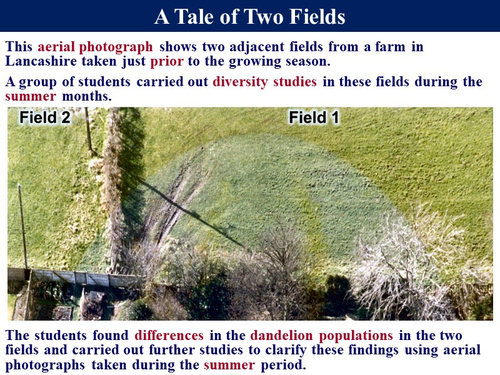 A Tale of Two Fields

This aerial photograph shows two adjacent fields from a farm in Lancashire taken just prior to the growing season.

A group of students carried out diversity studies in these fields during the summer months.

Field 2

Field 1

The students found differences in the dandelion populations in the two fields and carried out further studies to clarify these findings using aerial photographs taken during the summer period.